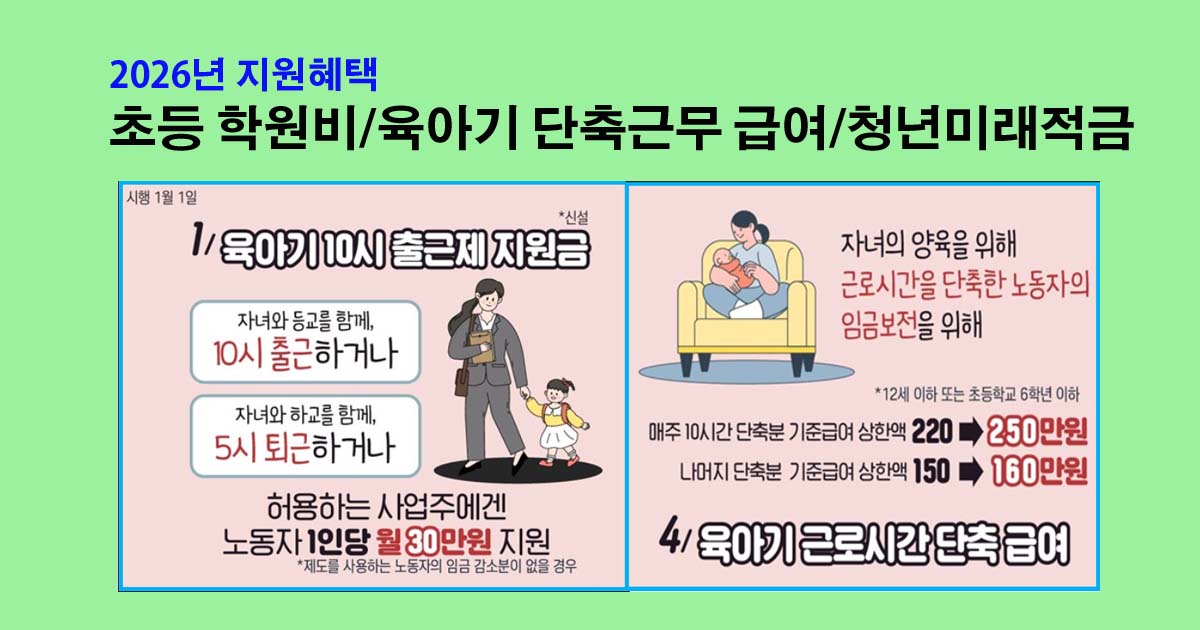 2026년 지원혜택

초등 학원비/육아기 단축근무 급여/청년미래적금

시행 1월 1일

*신설

1/ 육아기 10시 출근제 지원금

자녀와 등교를 함께, 10시 출근하거나

자녀와 하교를 함께, 5시 퇴근하거나

허용하는 사업주에겐 노동자 1인당 월 30만원 지원

*제도를 사용하는 노동자의 임금 감소분이 없을 경우

자녀의 양육을 위해 근로시간을 단축한 노동자의 임금보전을 위해

*12세 이하 또는 초등학교 6학년 이하

매주 10시간 단축분 기준급여 상한액 220 ➡ 250만원

나머지 단축분 기준급여 상한액 150 ➡ 160만원

4/ 육아기 근로시간 단축 급여